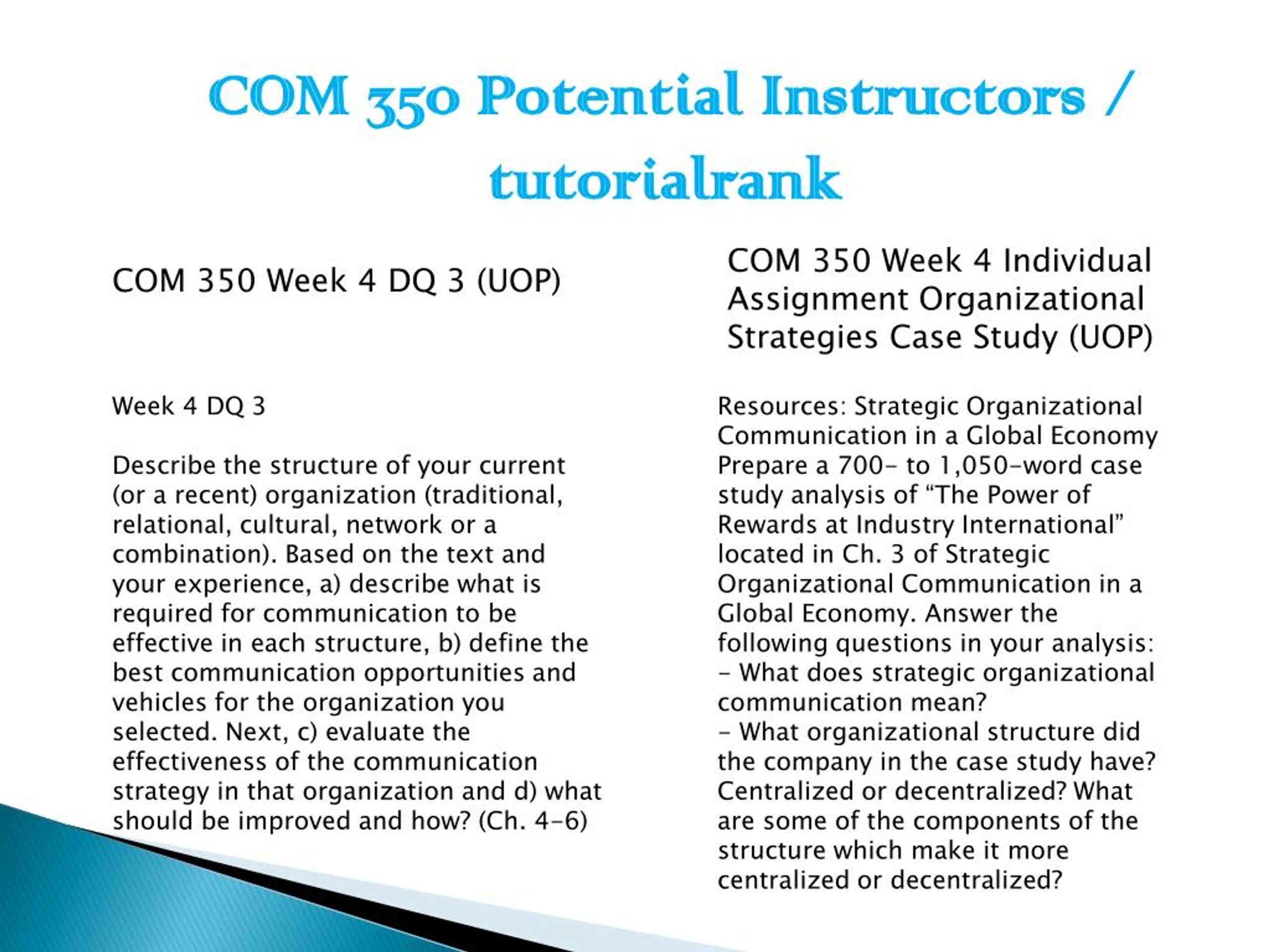 COM 350 Potential Instructors / tutorialrank

COM 350 Week 4 DQ 3 (UOP)

Week 4 DQ 3

Describe the structure of your current (or a recent) organization (traditional, relational, cultural, network or a combination). Based on the text and your experience, a) describe what is required for communication to be effective in each structure, b) define the best communication opportunities and vehicles for the organization you selected. Next, c) evaluate the effectiveness of the communication strategy in that organization and d) what should be improved and how? (Ch. 4-6)

COM 350 Week 4 Individual Assignment Organizational Strategies Case Study (UOP)

Resources: Strategic Organizational Communication in a Global Economy
Prepare a 700- to 1,050-word case study analysis of “The Power of Rewards at Industry International” located in Ch. 3 of Strategic Organizational Communication in a Global Economy. Answer the following questions in your analysis:
- What does strategic organizational communication mean?
- What organizational structure did the company in the case study have? Centralized or decentralized? What are some of the components of the structure which make it more centralized or decentralized?